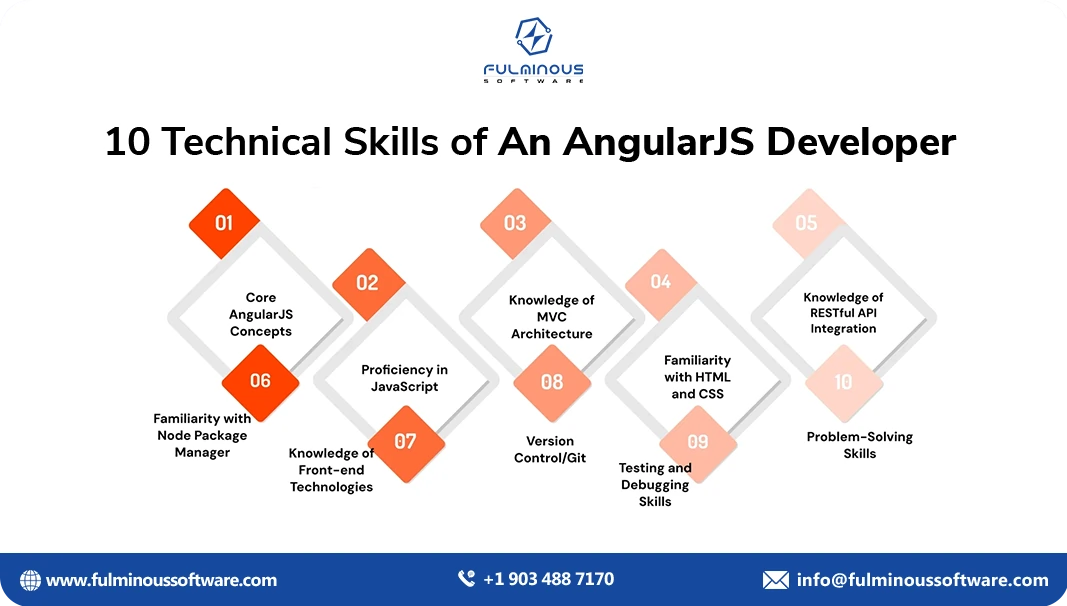 FULMINOUS
SOFTWARE

10 Technical Skills of An AngularJS Developer

01
Core AngularJS Concepts

02
Proficiency in JavaScript

03
Knowledge of MVC Architecture

04
Familiarity with HTML and CSS

05
Knowledge of RESTful API Integration

06
Familiarity with Node Package Manager

07
Knowledge of Front-end Technologies

08
Version Control/Git

09
Testing and Debugging Skills

10
Problem-Solving Skills

www.fulminoussoftware.com
+1 903 488 7170
info@fulminoussoftware.com